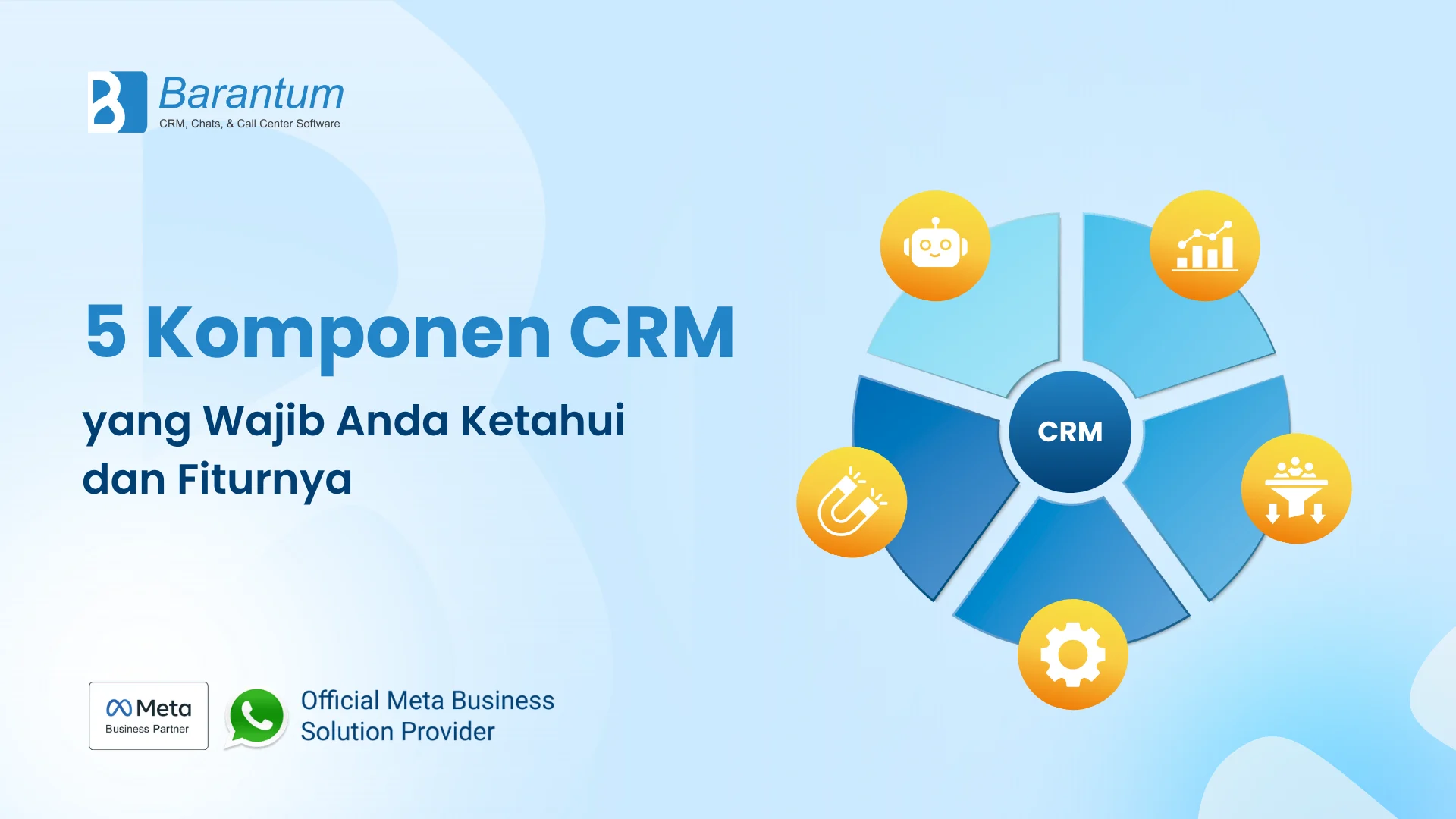 Barantum
CRM, Chats, & Call Center Software

5 Komponen CRM
yang Wajib Anda Ketahui dan Fiturnya

CRM

Meta
Business Partner

Official Meta Business Solution Provider